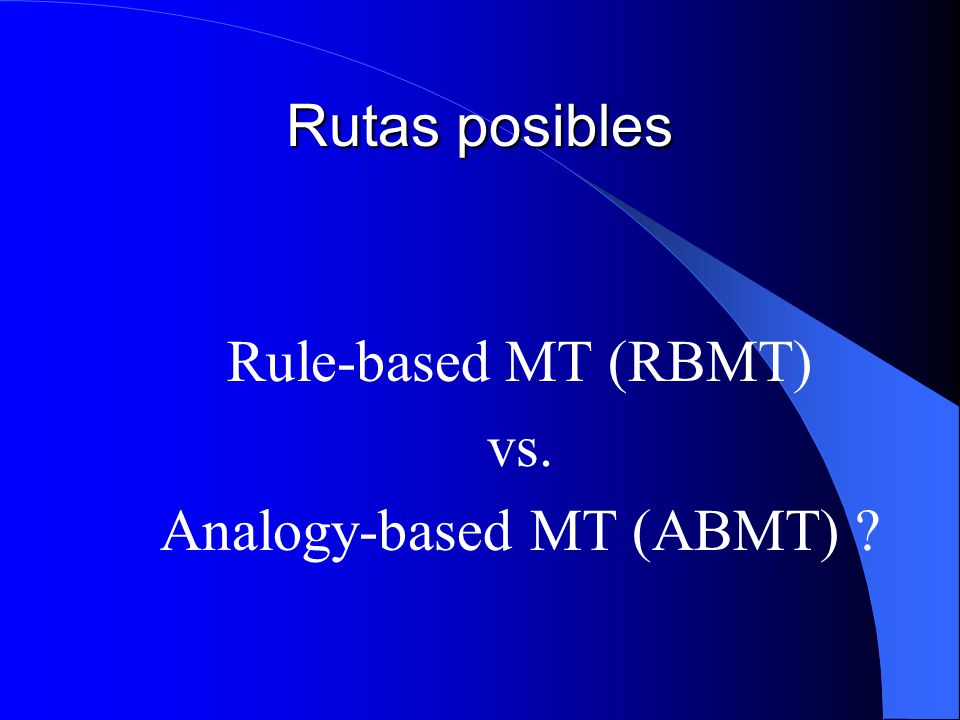 Rutas posibles

Rule-based MT (RBMT)
vs.
Analogy-based MT (ABMT) ?